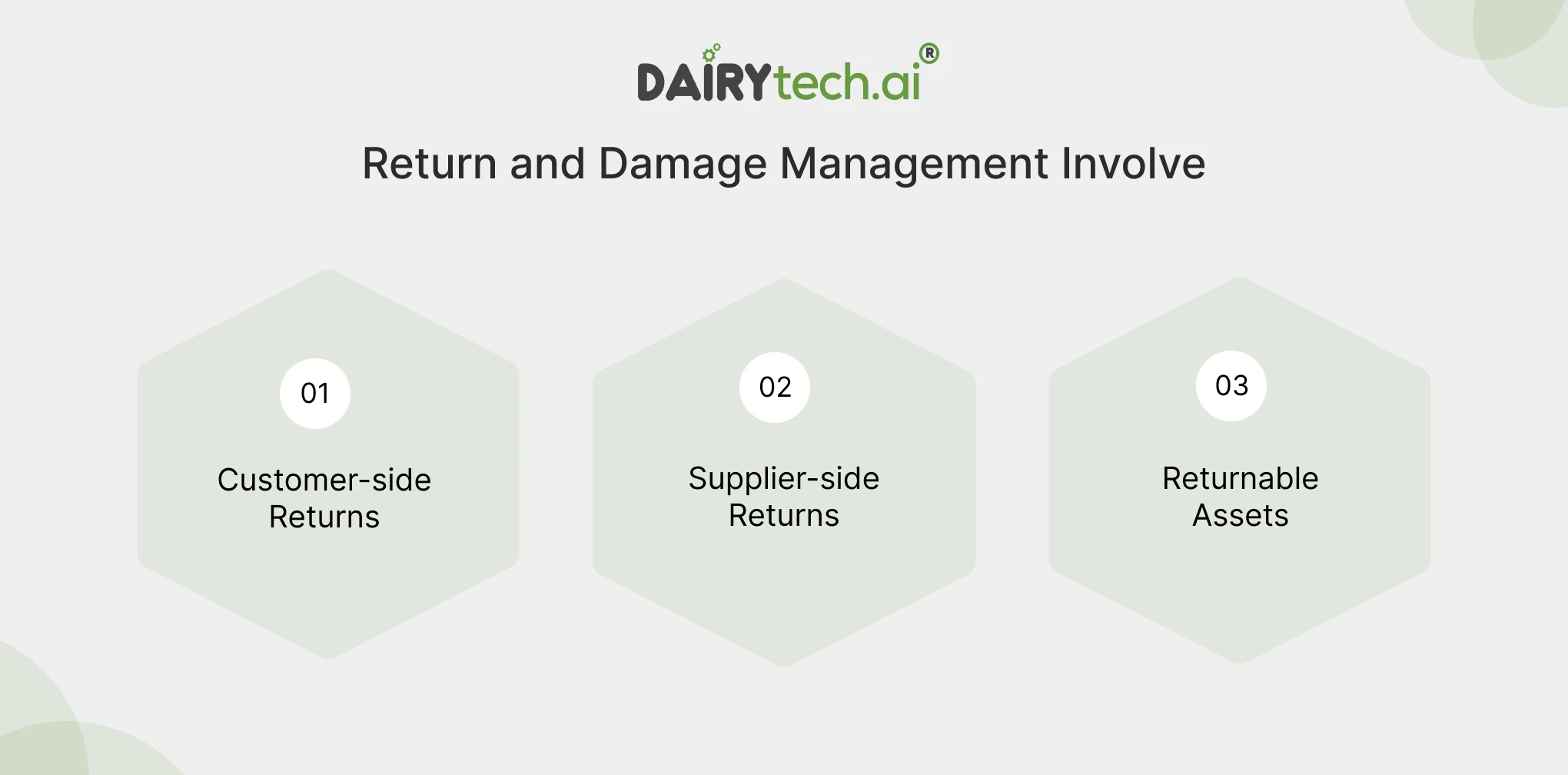 DAIRYtech.ai®

Return and Damage Management Involve

01

Customer-side Returns

02

Supplier-side Returns

03

Returnable Assets